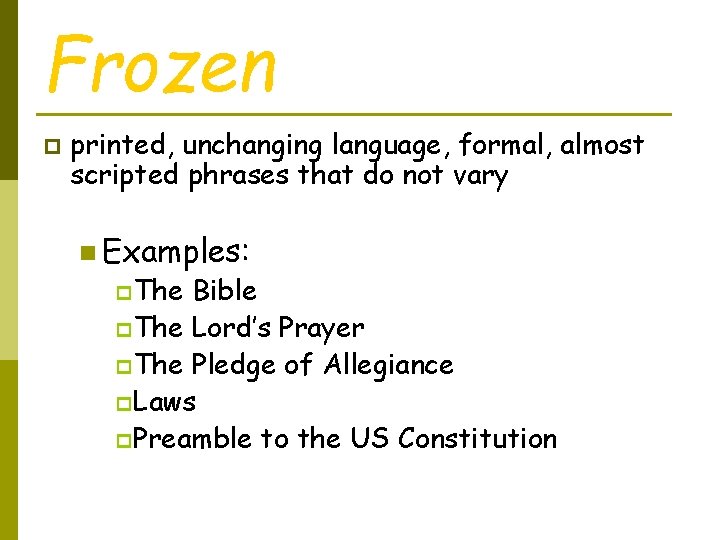 Frozen

printed, unchanging language, formal, almost scripted phrases that do not vary

Examples:

The Bible

The Lord's Prayer

The Pledge of Allegiance

Laws

Preamble to the US Constitution